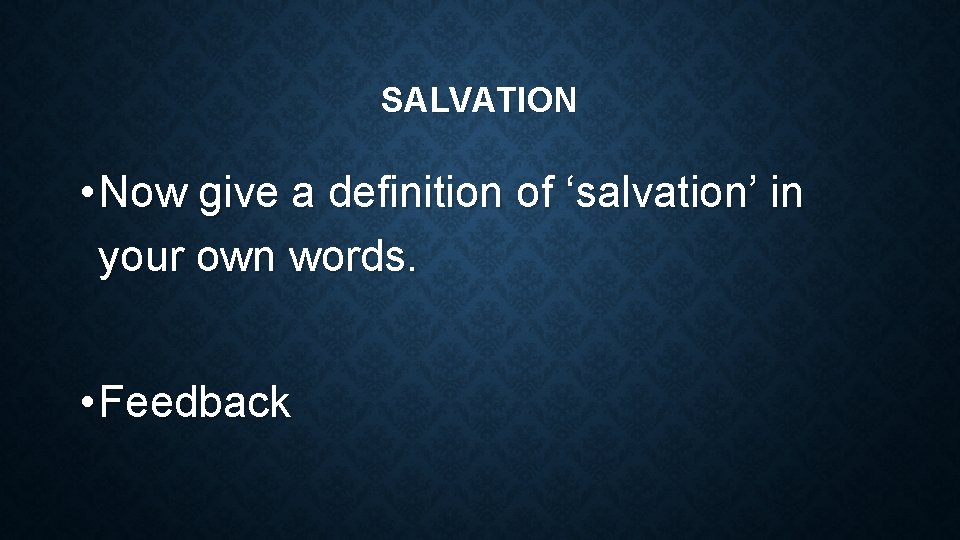 SALVATION

• Now give a definition of ‘salvation’ in your own words.

• Feedback